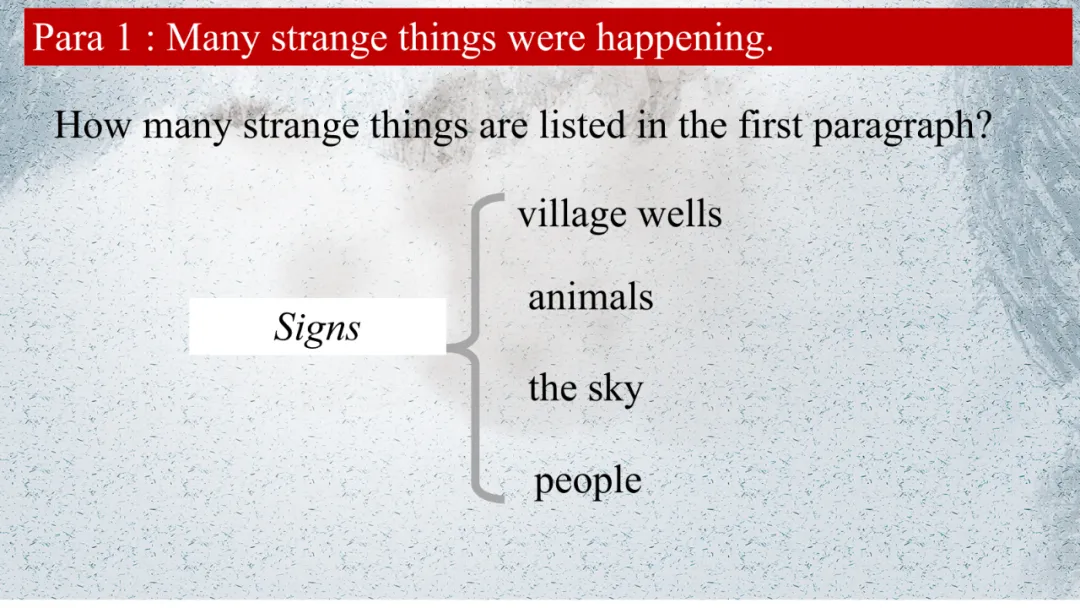 Para 1 : Many strange things were happening.

How many strange things are listed in the first paragraph?

Signs

village wells

animals

the sky

people